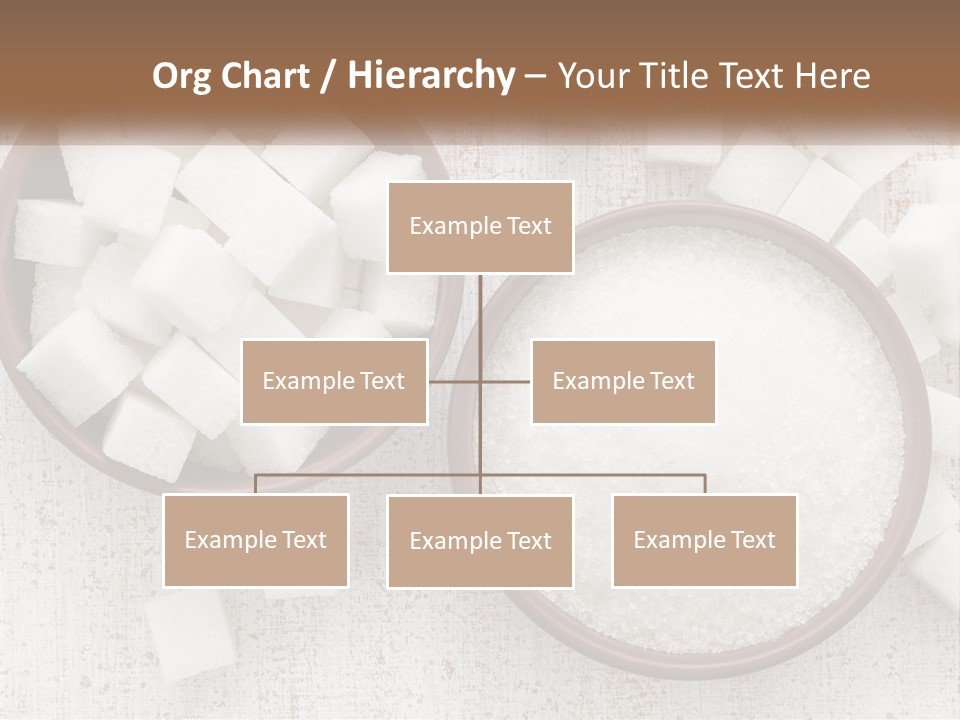 Org Chart / Hierarchy – Your Title Text Here

Example Text

Example Text

Example Text

Example Text

Example Text

Example Text